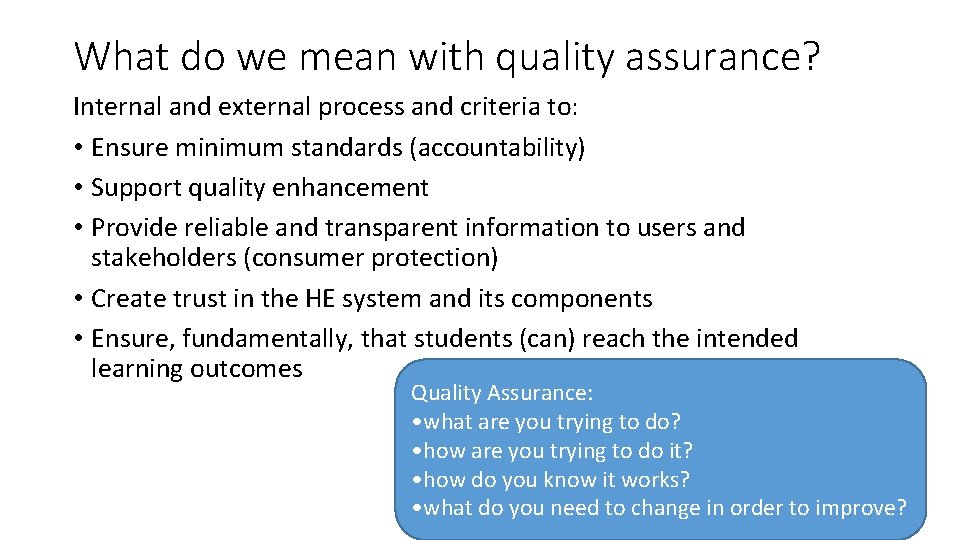 What do we mean with quality assurance?

Internal and external process and criteria to:
• Ensure minimum standards (accountability)
• Support quality enhancement
• Provide reliable and transparent information to users and stakeholders (consumer protection)
• Create trust in the HE system and its components
• Ensure, fundamentally, that students (can) reach the intended learning outcomes

Quality Assurance:
•what are you trying to do?
•how are you trying to do it?
•how do you know it works?
•what do you need to change in order to improve?